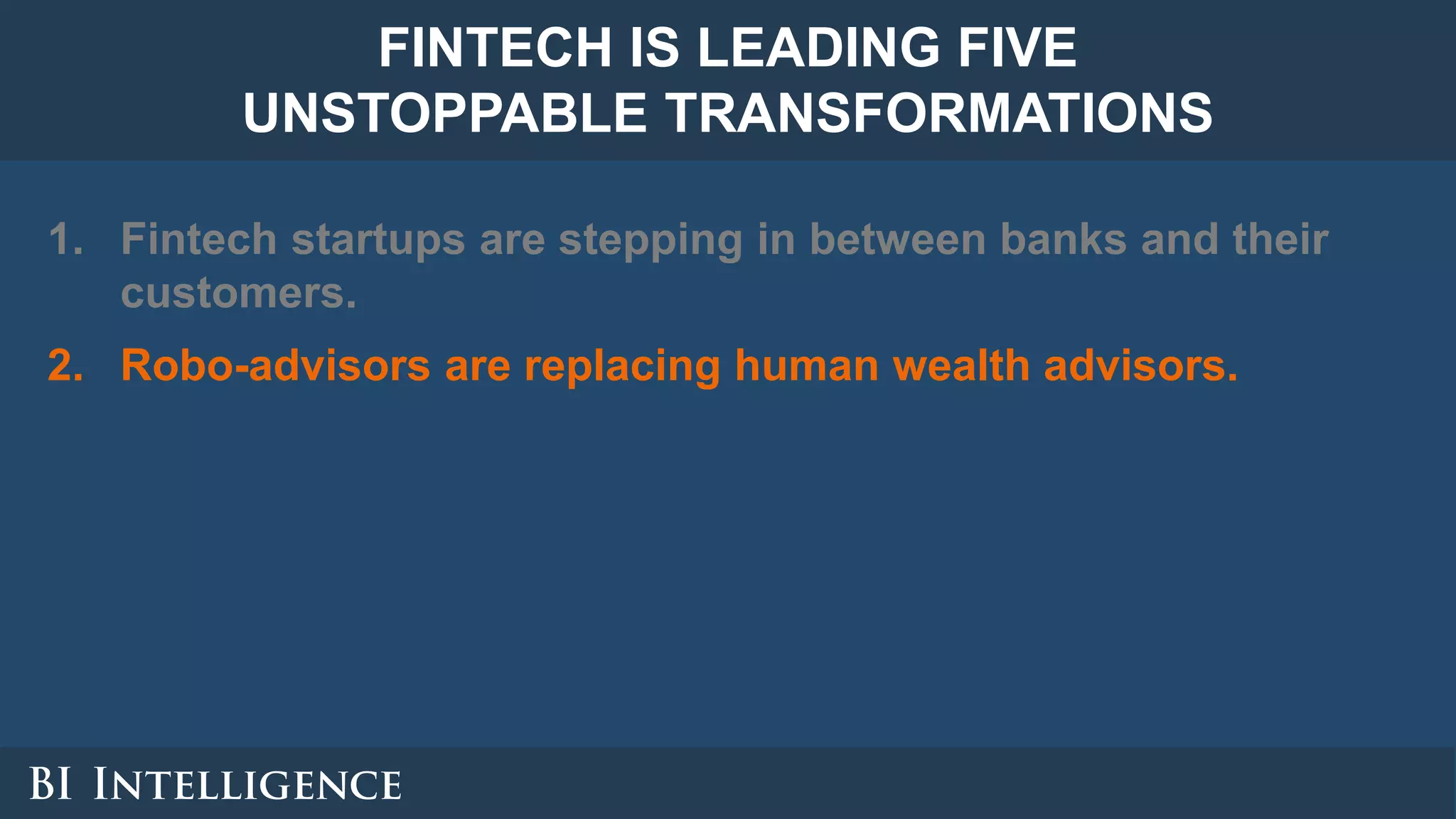 FINTECH IS LEADING FIVE UNSTOPPABLE TRANSFORMATIONS

1. Fintech startups are stepping in between banks and their customers.

2. Robo-advisors are replacing human wealth advisors.

BI INTELLIGENCE